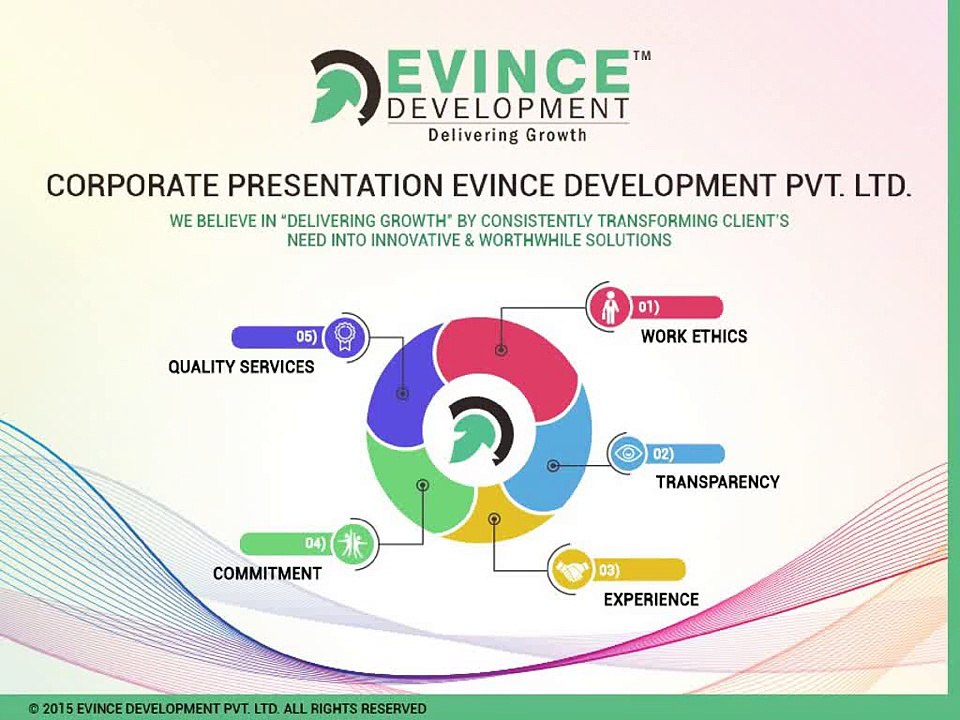 EVINCE™
DEVELOPMENT
Delivering Growth

CORPORATE PRESENTATION EVINCE DEVELOPMENT PVT. LTD.

WE BELIEVE IN "DELIVERING GROWTH" BY CONSISTENTLY TRANSFORMING CLIENT'S NEED INTO INNOVATIVE & WORTHWHILE SOLUTIONS

01)
WORK ETHICS

02)
TRANSPARENCY

03)
EXPERIENCE

04)
COMMITMENT

05)
QUALITY SERVICES

© 2015 EVINCE DEVELOPMENT PVT. LTD. ALL RIGHTS RESERVED